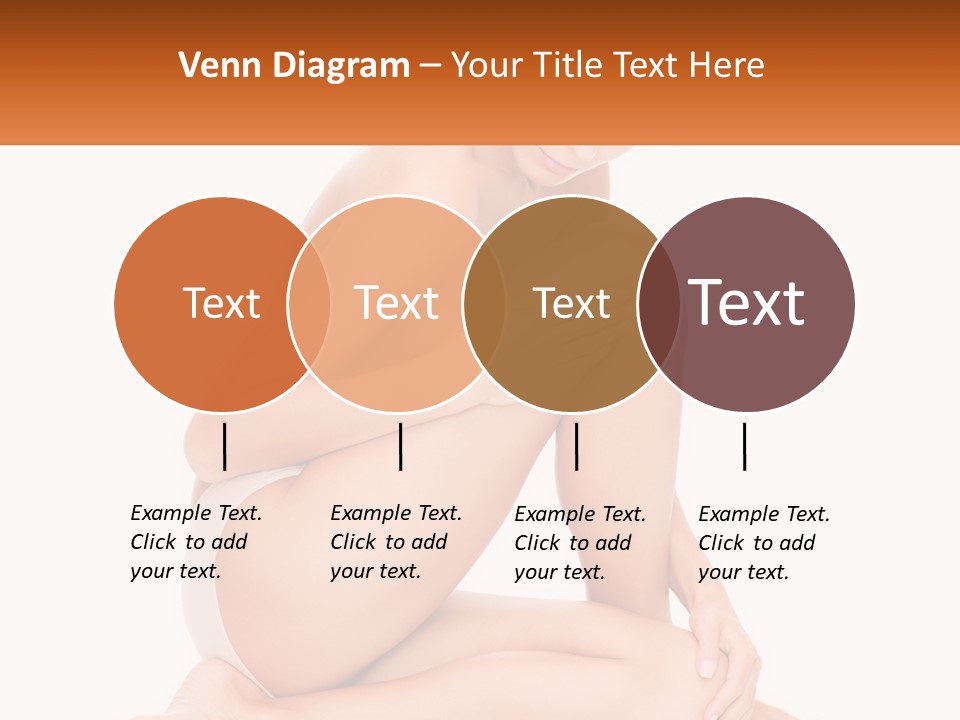 Venn Diagram – Your Title Text Here

Text

Text

Text

Text

Example Text. Click to add your text.

Example Text. Click to add your text.

Example Text. Click to add your text.

Example Text. Click to add your text.